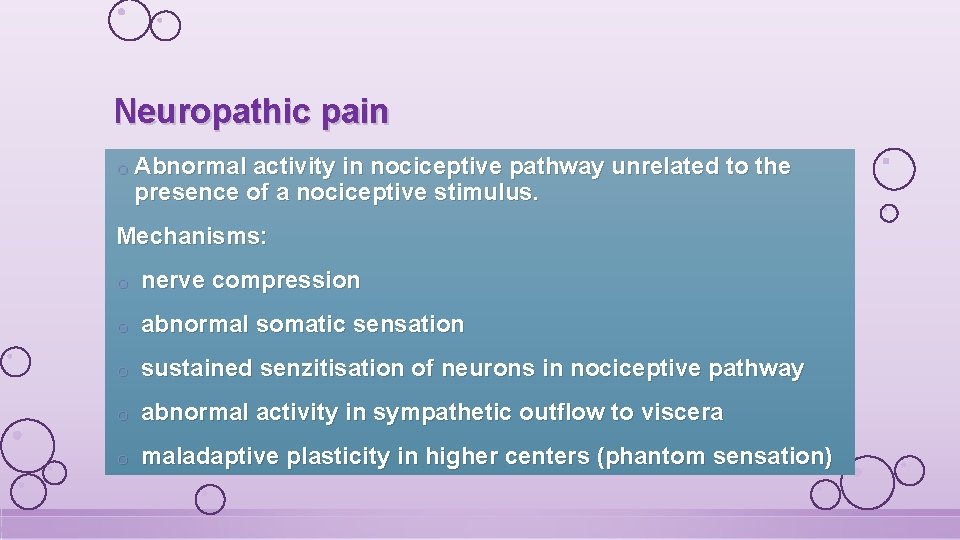 Neuropathic pain

o Abnormal activity in nociceptive pathway unrelated to the presence of a nociceptive stimulus.

Mechanisms:

o nerve compression

o abnormal somatic sensation

o sustained senzitisation of neurons in nociceptive pathway

o abnormal activity in sympathetic outflow to viscera

o maladaptive plasticity in higher centers (phantom sensation)